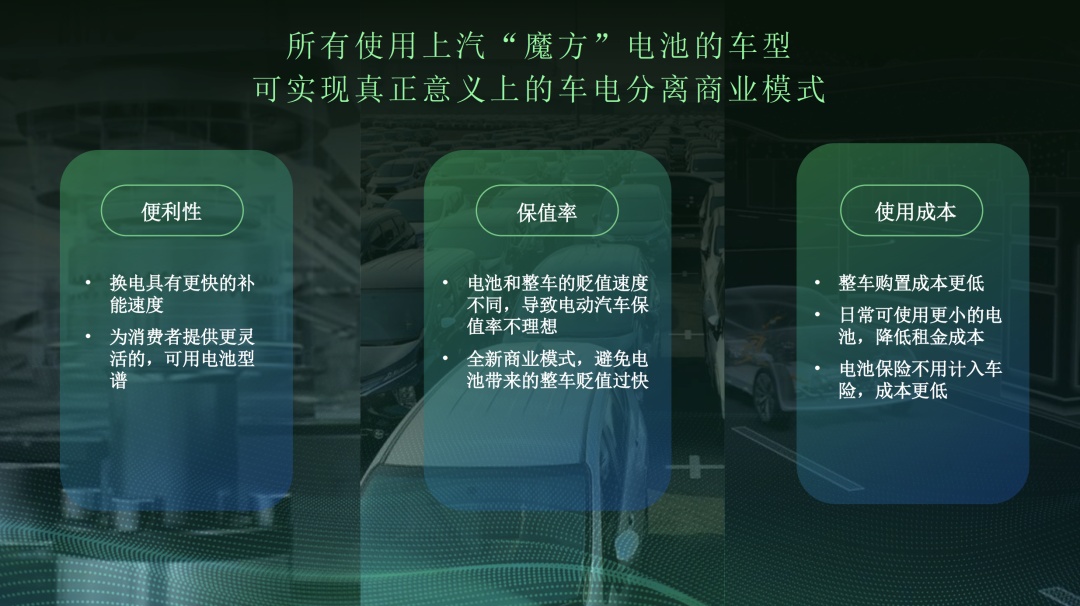 所有使用上汽“魔方”电池的车型
可实现真正意义上的车电分离商业模式

便利性

• 换电具有更快的补能速度
• 为消费者提供更灵活的，可用电池型谱

保值率

• 电池和整车的贬值速度不同，导致电动汽车保值率不理想
• 全新商业模式，避免电池带来的整车贬值过快

使用成本

• 整车购置成本更低
• 日常可使用更小的电池，降低租金成本
• 电池保险不用计入车险，成本更低